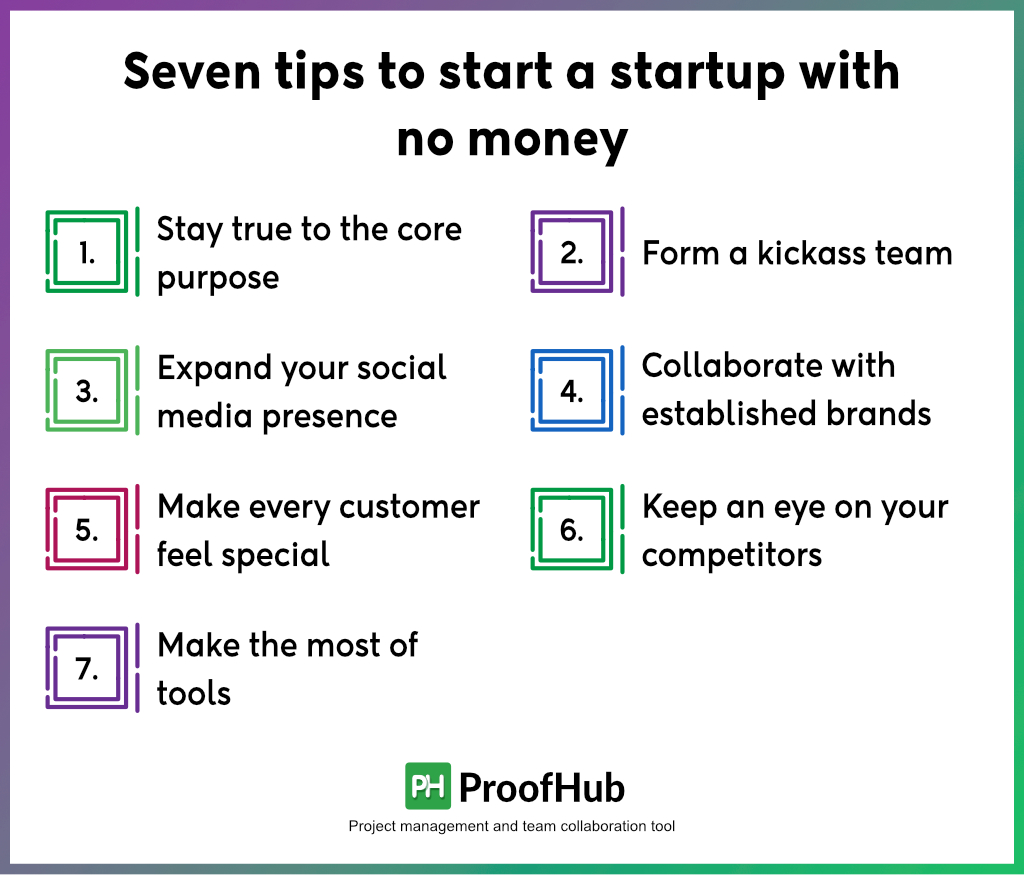 Seven tips to start a startup with no money

1. Stay true to the core purpose

2. Form a kickass team

3. Expand your social media presence

4. Collaborate with established brands

5. Make every customer feel special

6. Keep an eye on your competitors

7. Make the most of tools

PH ProofHub
Project management and team collaboration tool